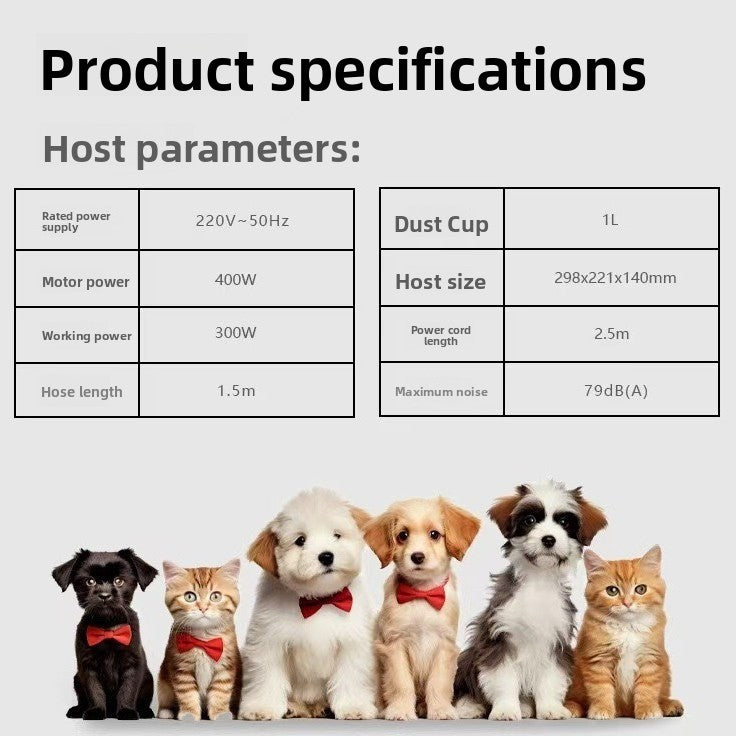 Product specifications

Host parameters:

| Rated power supply | 220V~50Hz |
|---|---|
| Motor power | 400W |
| Working power | 300W |
| Hose length | 1.5m |

| Dust Cup | 1L |
|---|---|
| Host size | 298x221x140mm |
| Power cord length | 2.5m |
| Maximum noise | 79dB(A) |